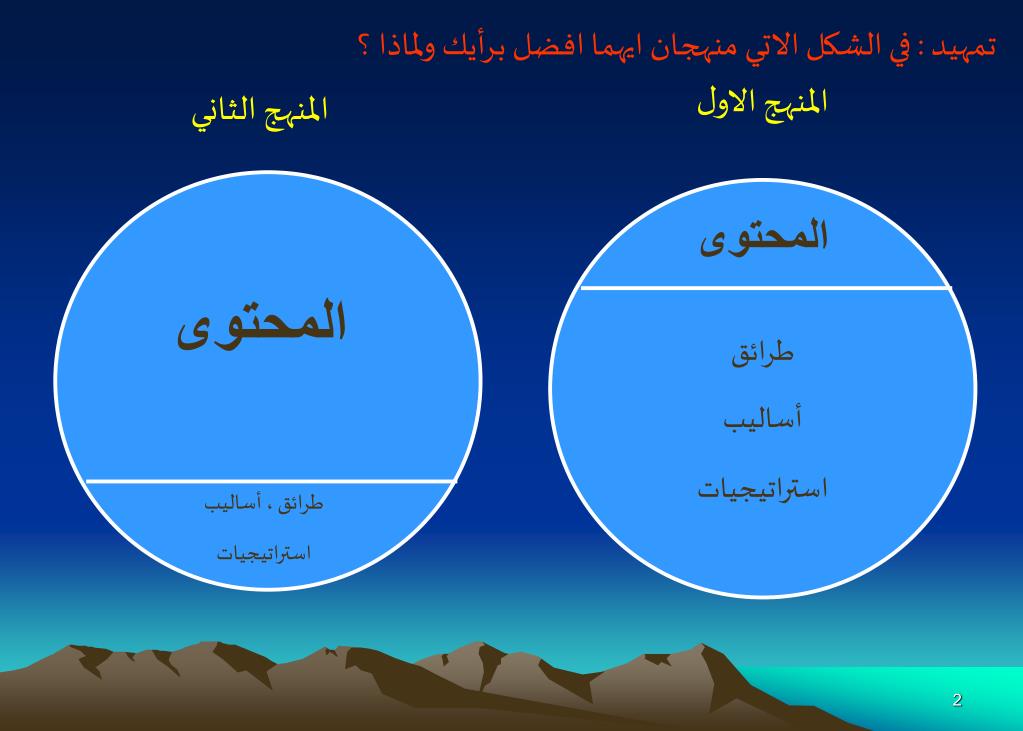 تمهيد : في الشكل الاتي منهجان ايهما افضل برأيك ولماذا ؟

المنهج الاول

المحتوى

طرائق

أساليب

استراتيجيات

المنهج الثاني

المحتوى

طرائق ، أساليب

استراتيجيات

2